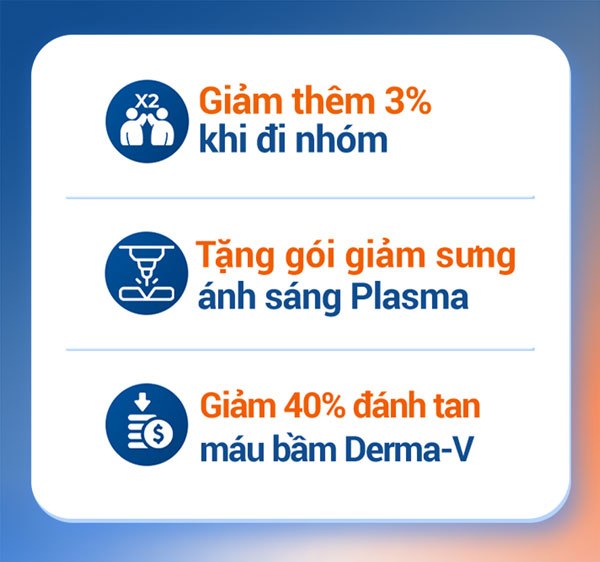 X2
Giảm thêm 3%
khi đi nhóm

Tặng gói giảm sưng
ánh sáng Plasma

$
Giảm 40% đánh tan
máu bầm Derma-V